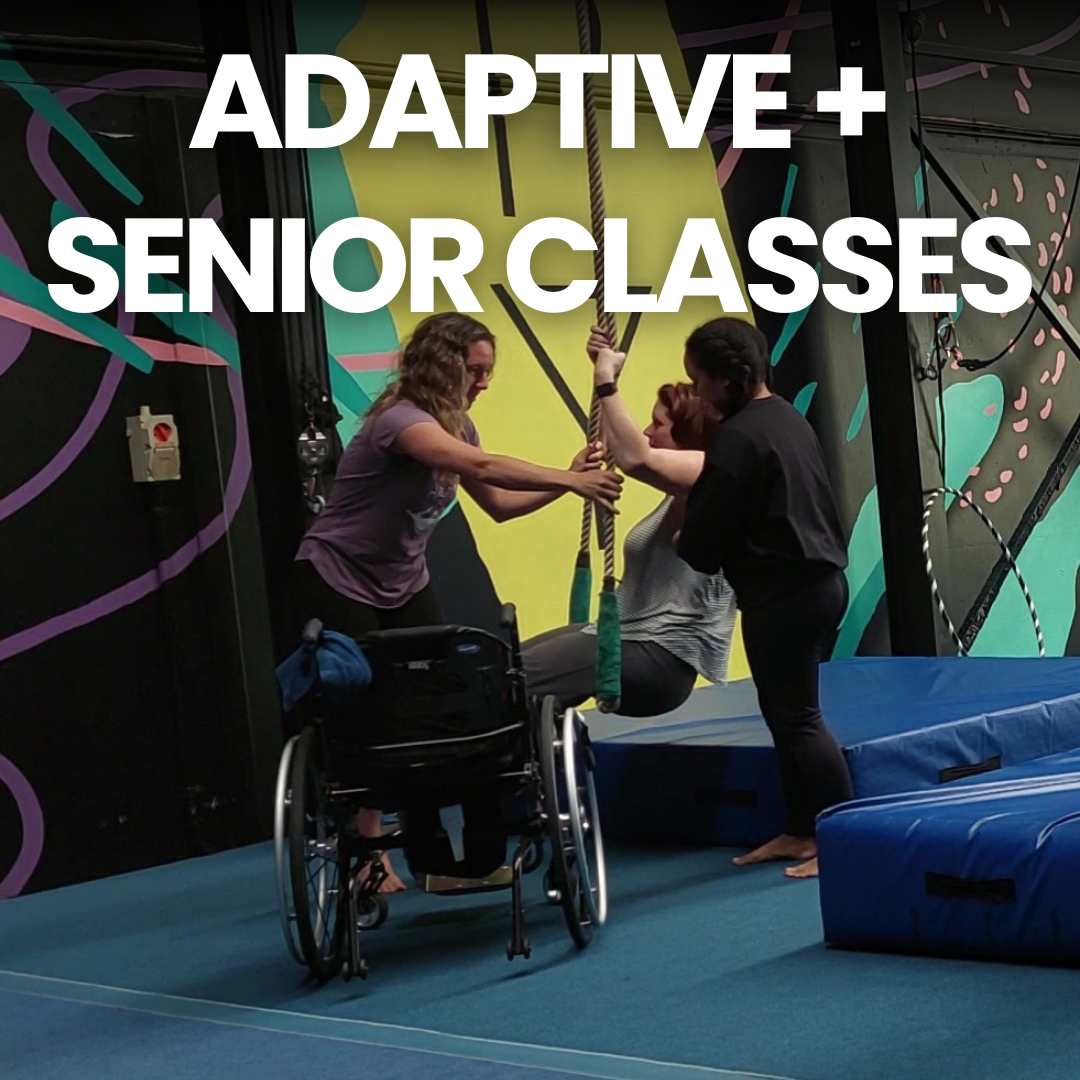 ADAPTIVE +
SENIOR CLASSES